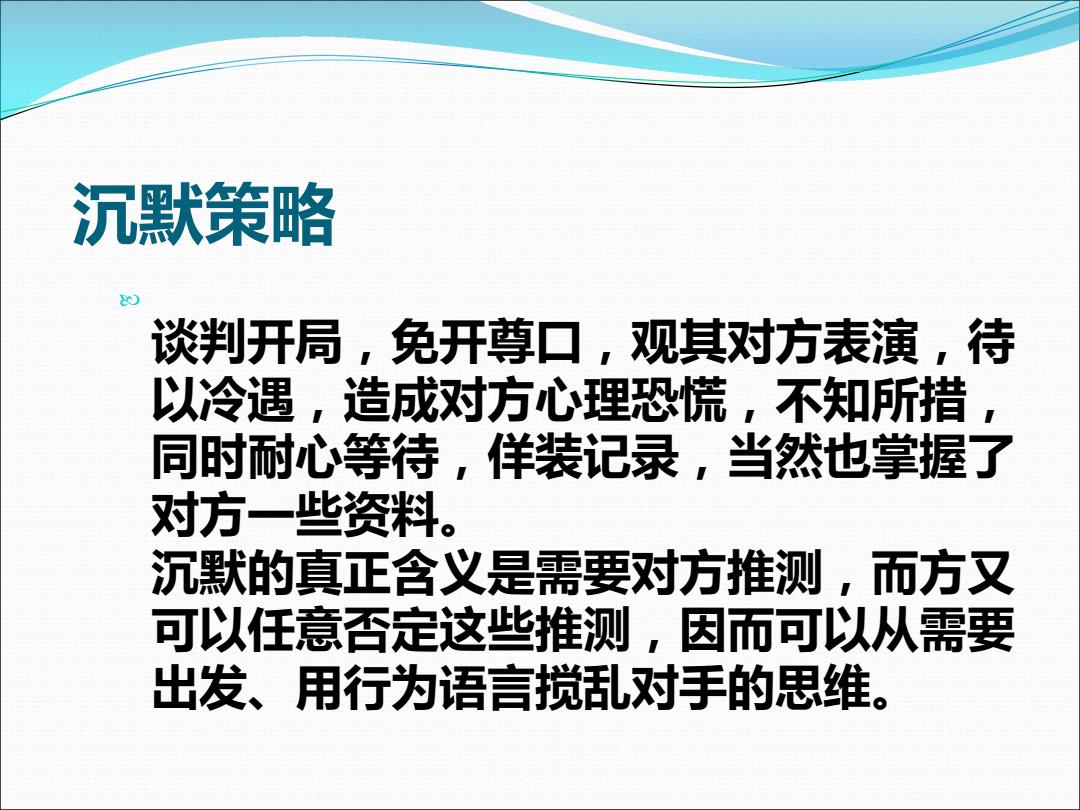 沉默策略

谈判开局，免开尊口，观其对方表演，待以冷遇，造成对方心理恐慌，不知所措，同时耐心等待，佯装记录，当然也掌握了对方一些资料。
沉默的真正含义是需要对方推测，而方又可以任意否定这些推测，因而可以从需要出发、用行为语言搅乱对手的思维。